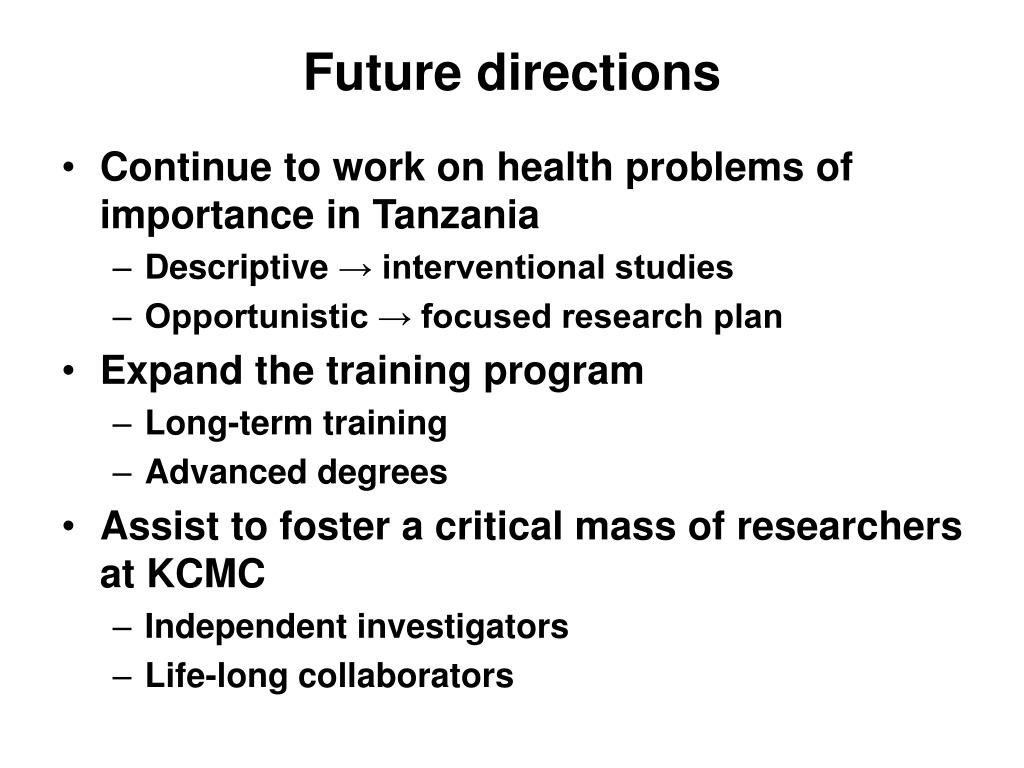 Future directions

• Continue to work on health problems of importance in Tanzania
– Descriptive → interventional studies
– Opportunistic → focused research plan
• Expand the training program
– Long-term training
– Advanced degrees
• Assist to foster a critical mass of researchers at KCMC
– Independent investigators
– Life-long collaborators